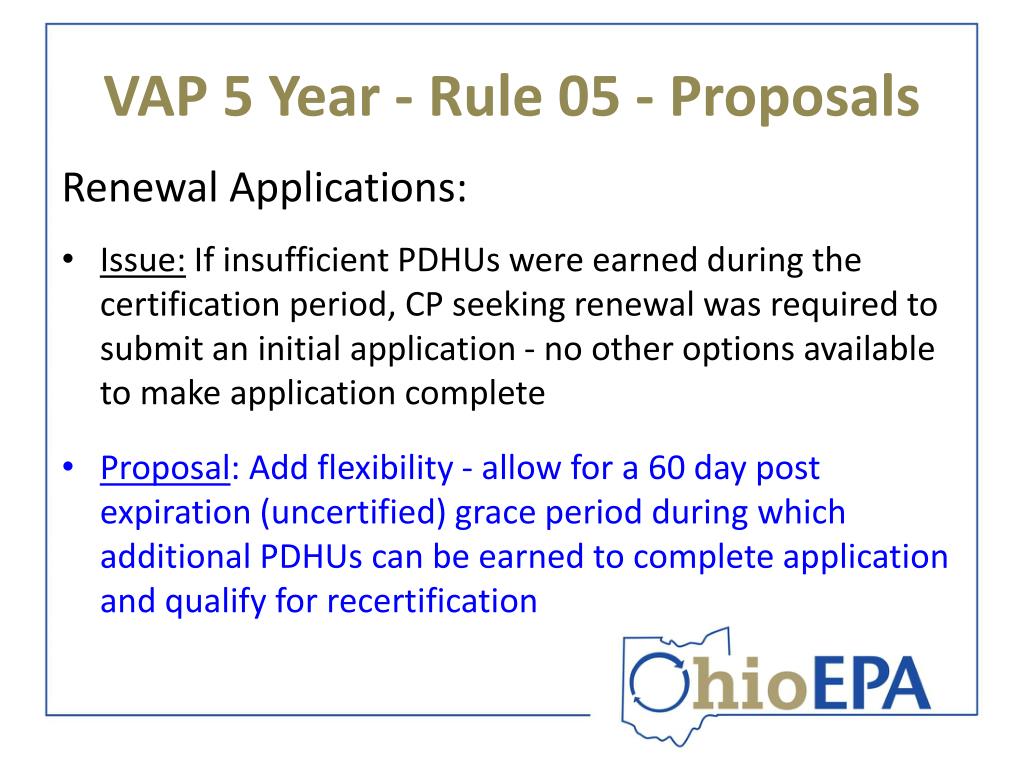 VAP 5 Year - Rule 05 - Proposals

Renewal Applications:

• Issue: If insufficient PDHUs were earned during the certification period, CP seeking renewal was required to submit an initial application - no other options available to make application complete

• Proposal: Add flexibility - allow for a 60 day post expiration (uncertified) grace period during which additional PDHUs can be earned to complete application and qualify for recertification

OhioEPA